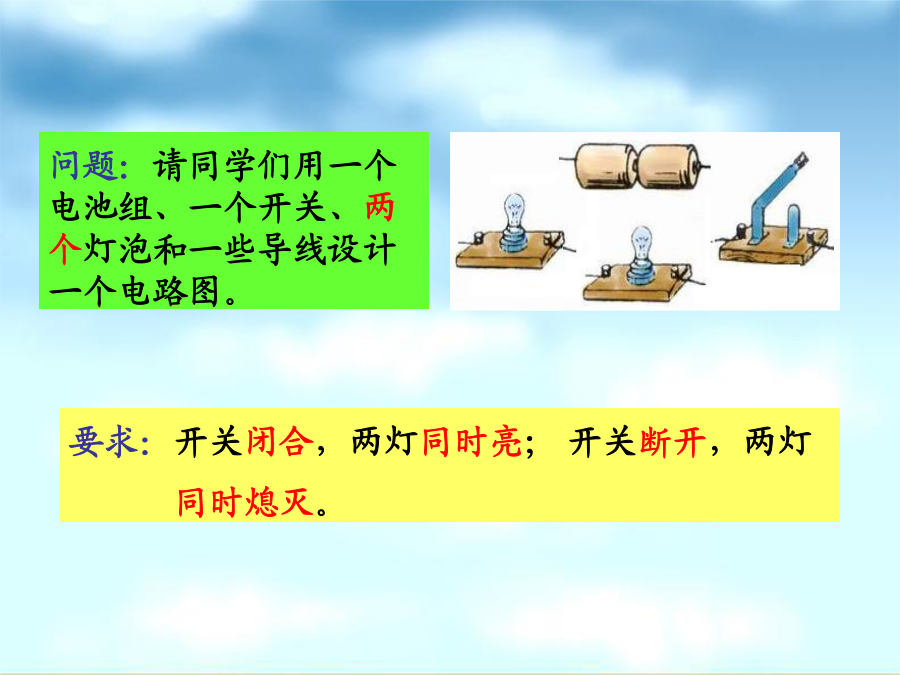 问题：请同学们用一个电池组、一个开关、两个灯泡和一些导线设计一个电路图。

要求：开关闭合，两灯同时亮；开关断开，两灯同时熄灭。